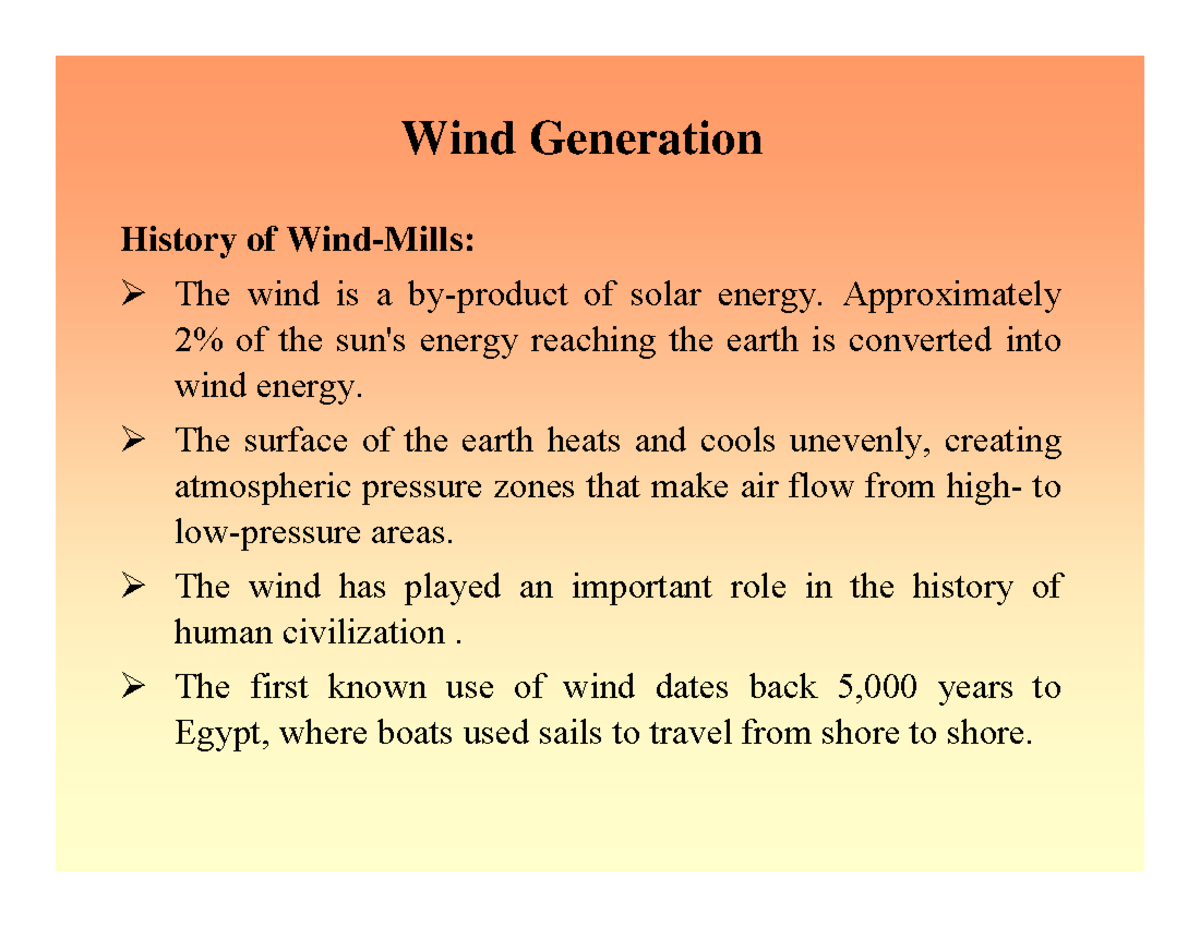 Wind Generation

History of Wind-Mills:

➢ The wind is a by-product of solar energy. Approximately 2% of the sun's energy reaching the earth is converted into wind energy.

➢ The surface of the earth heats and cools unevenly, creating atmospheric pressure zones that make air flow from high- to low-pressure areas.

➢ The wind has played an important role in the history of human civilization .

➢ The first known use of wind dates back 5,000 years to Egypt, where boats used sails to travel from shore to shore.